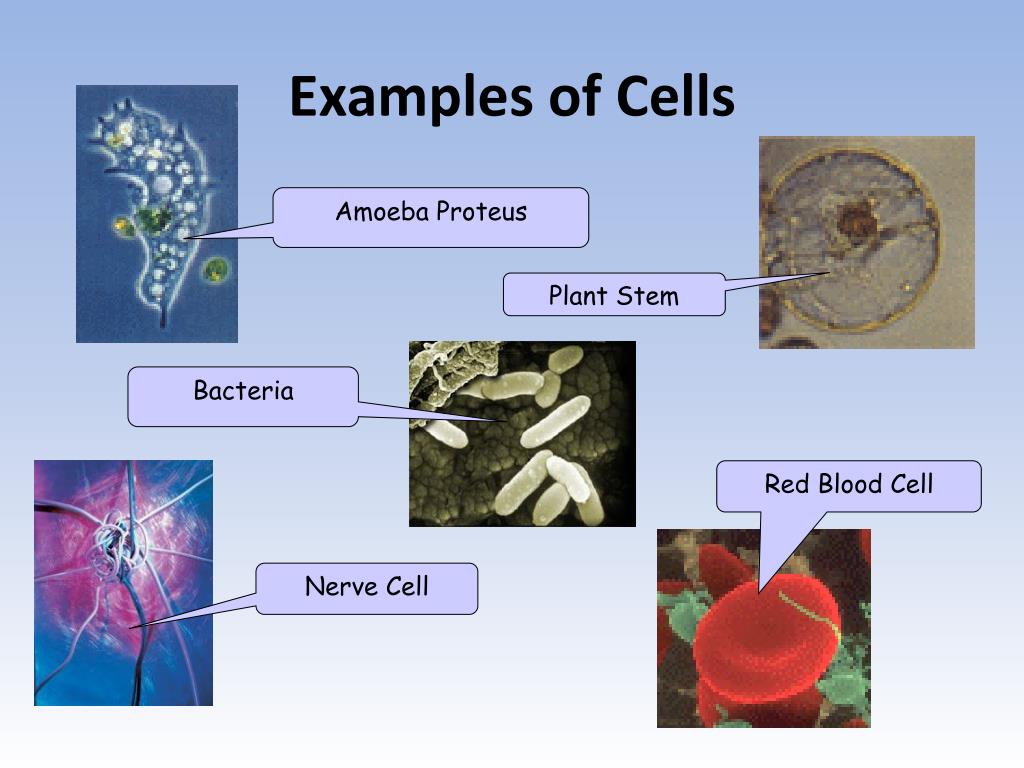 Examples of Cells

Amoeba Proteus

Plant Stem

Bacteria

Red Blood Cell

Nerve Cell